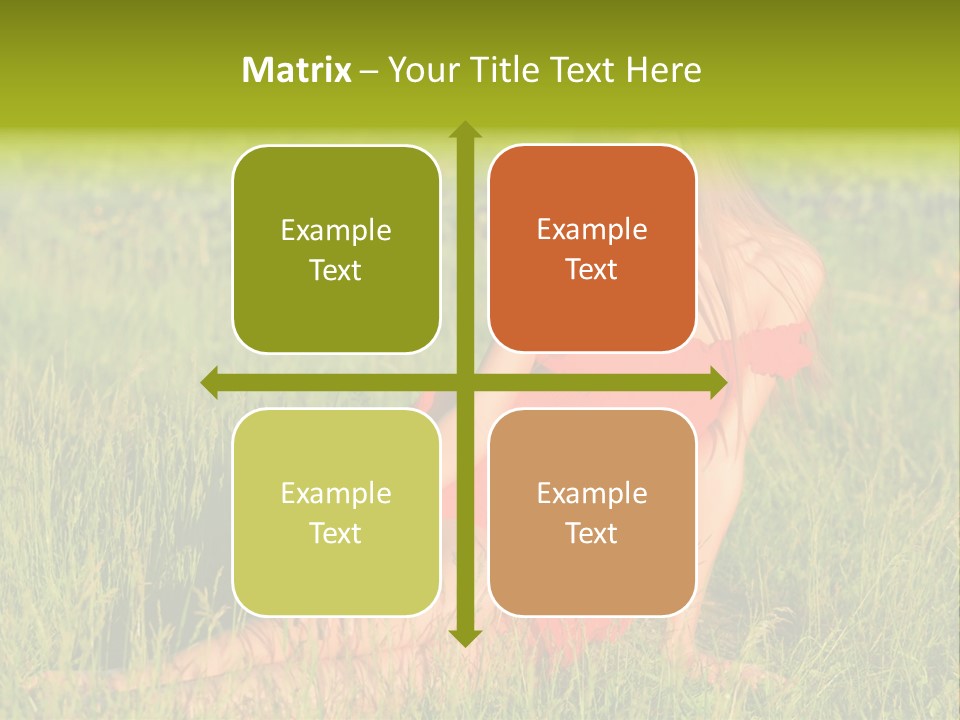 Matrix – Your Title Text Here

Example Text

Example Text

Example Text

Example Text